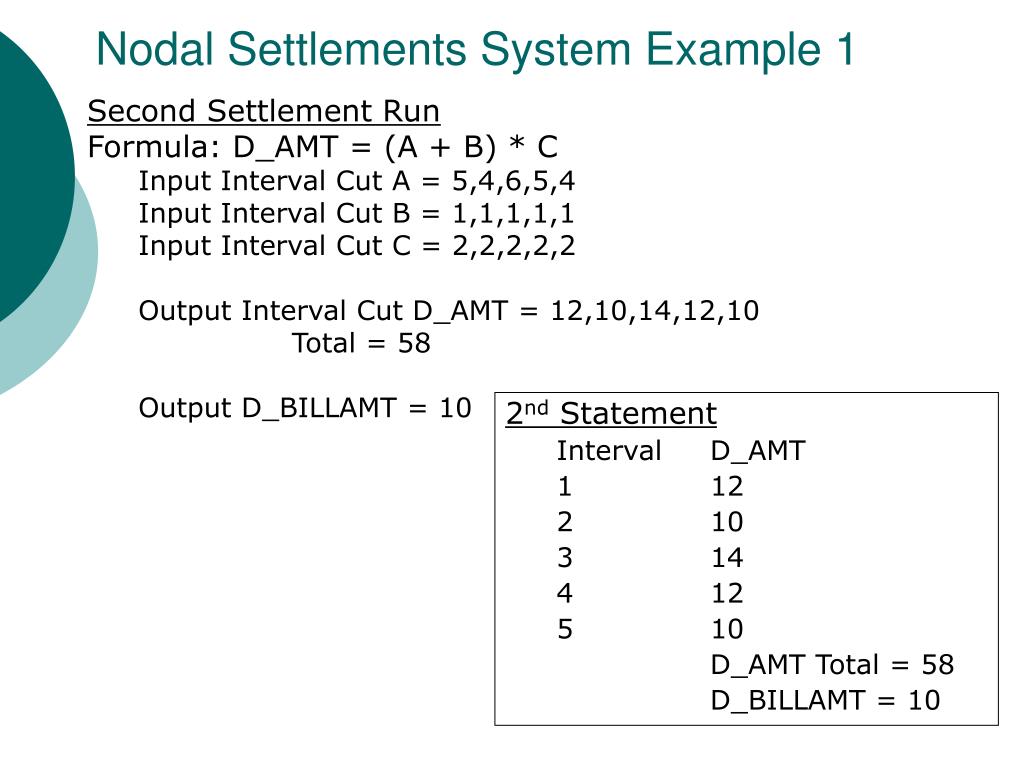 Nodal Settlements System Example 1

Second Settlement Run
Formula: D_AMT = (A + B) * C
Input Interval Cut A = 5,4,6,5,4
Input Interval Cut B = 1,1,1,1,1
Input Interval Cut C = 2,2,2,2,2

Output Interval Cut D_AMT = 12,10,14,12,10
Total = 58

Output D_BILLAMT = 10

2$^{nd}$ Statement

| Interval | D_AMT |
|---|---|
| 1 | 12 |
| 2 | 10 |
| 3 | 14 |
| 4 | 12 |
| 5 | 10 |
| | D_AMT Total = 58 |
| | D_BILLAMT = 10 |